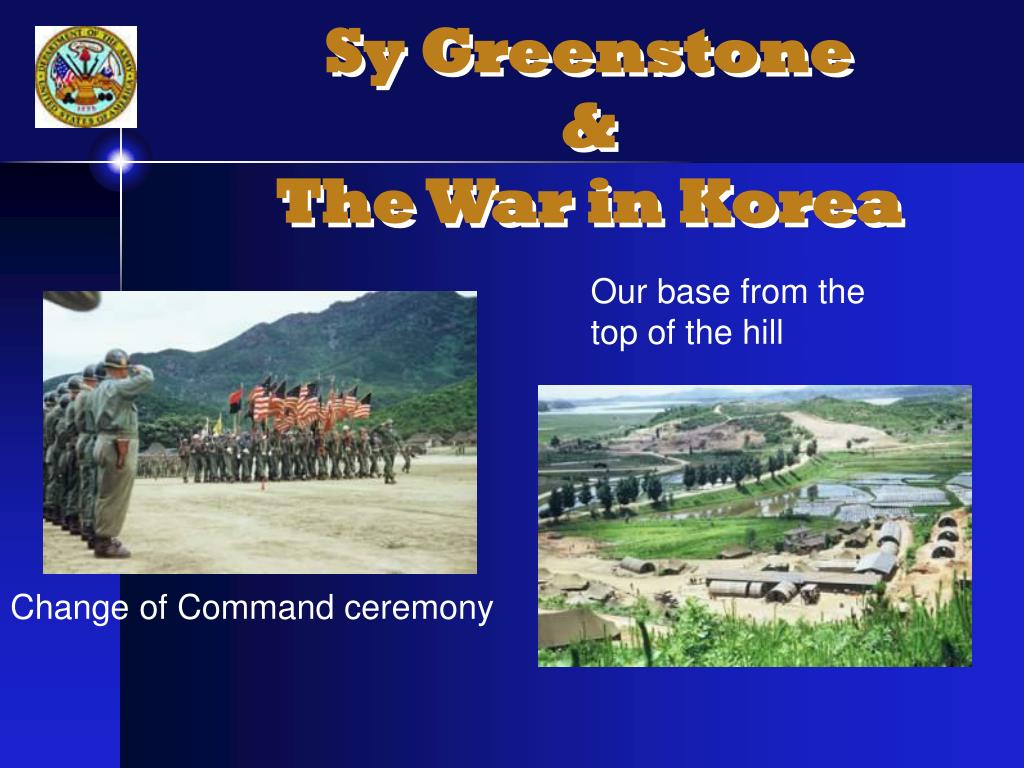 DEPARTMENT OF THE ARMY
UNITED STATES OF AMERICA
1775

Sy Greenstone
&
The War in Korea

Our base from the top of the hill

Change of Command ceremony